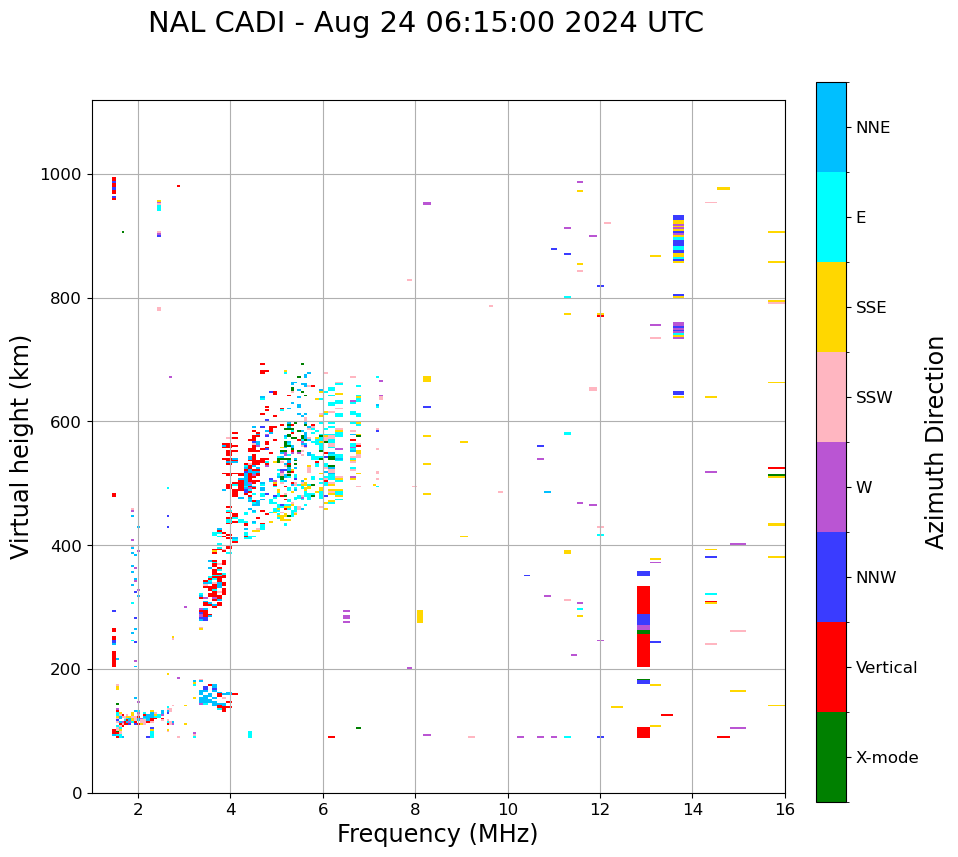 NAL CADI - Aug 24 06:15:00 2024 UTC

Virtual height (km)

1000
800
600
400
200
0

2
4
6
8
10
12
14
16

Frequency (MHz)

NNE
E
SSE
SSW
W
NNW
Vertical
X-mode

Azimuth Direction